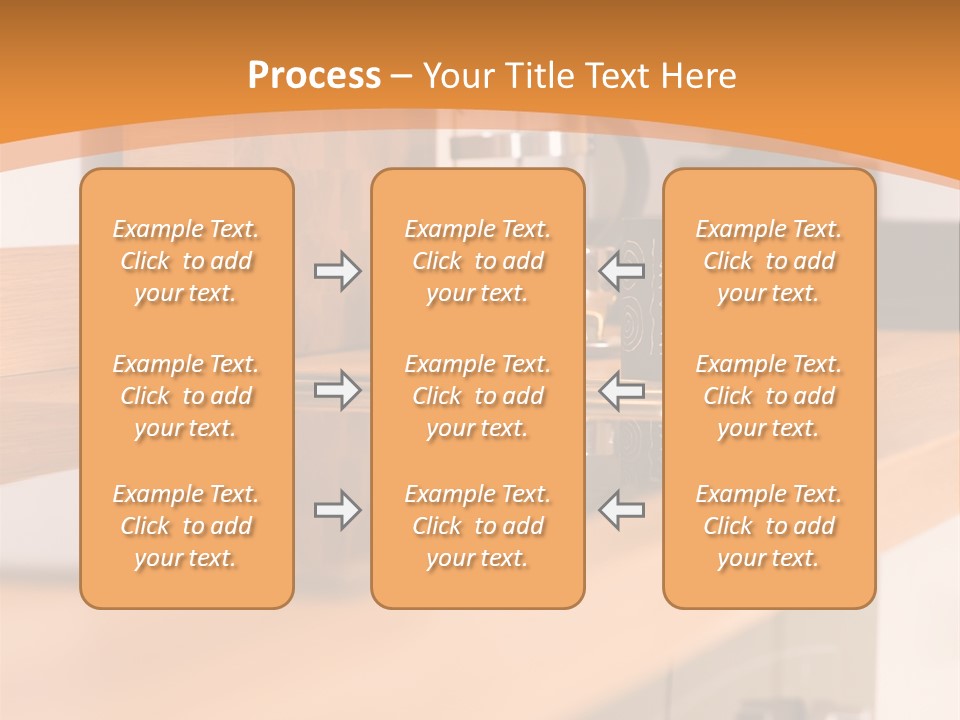 Process – Your Title Text Here

Example Text. Click to add your text.

Example Text. Click to add your text.

Example Text. Click to add your text.

Example Text. Click to add your text.

Example Text. Click to add your text.

Example Text. Click to add your text.

Example Text. Click to add your text.

Example Text. Click to add your text.

Example Text. Click to add your text.